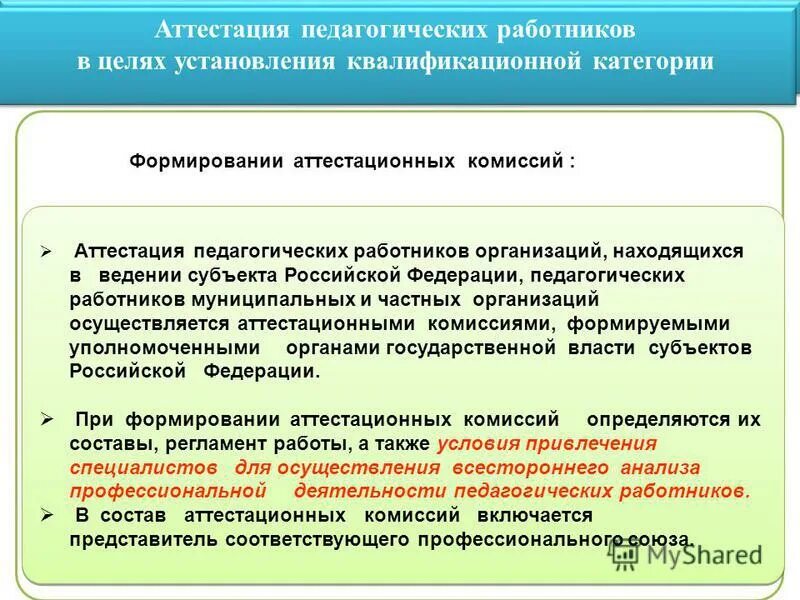 Аттестация педагогических работников в целях установления квалификационной категории

Формировании аттестационных комиссий :

➢ Аттестация педагогических работников организаций, находящихся в ведении субъекта Российской Федерации, педагогических работников муниципальных и частных организаций осуществляется аттестационными комиссиями, формируемыми уполномоченными органами государственной власти субъектов Российской Федерации.

➢ При формировании аттестационных комиссий определяются их составы, регламент работы, а также условия привлечения специалистов для осуществления всестороннего анализа профессиональной деятельности педагогических работников.

➢ В состав аттестационных комиссий включается представитель соответствующего профессионального союза.

MyShared